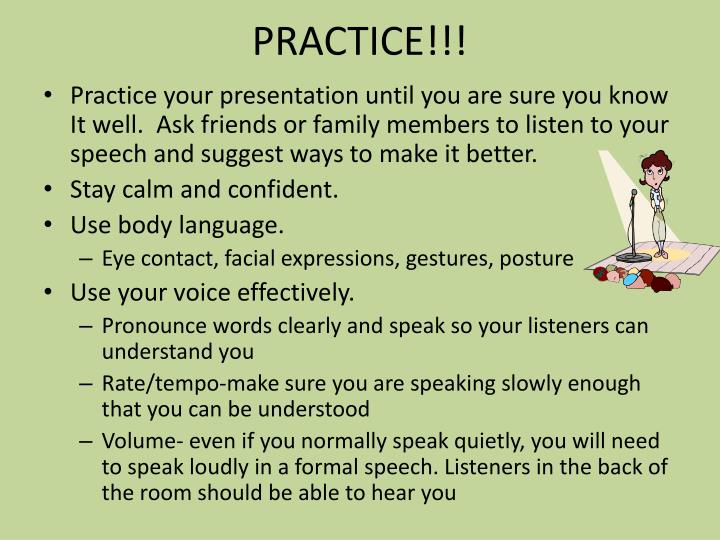 PRACTICE!!!

• Practice your presentation until you are sure you know It well. Ask friends or family members to listen to your speech and suggest ways to make it better.
• Stay calm and confident.
• Use body language.
– Eye contact, facial expressions, gestures, posture
• Use your voice effectively.
– Pronounce words clearly and speak so your listeners can understand you
– Rate/tempo-make sure you are speaking slowly enough that you can be understood
– Volume- even if you normally speak quietly, you will need to speak loudly in a formal speech. Listeners in the back of the room should be able to hear you